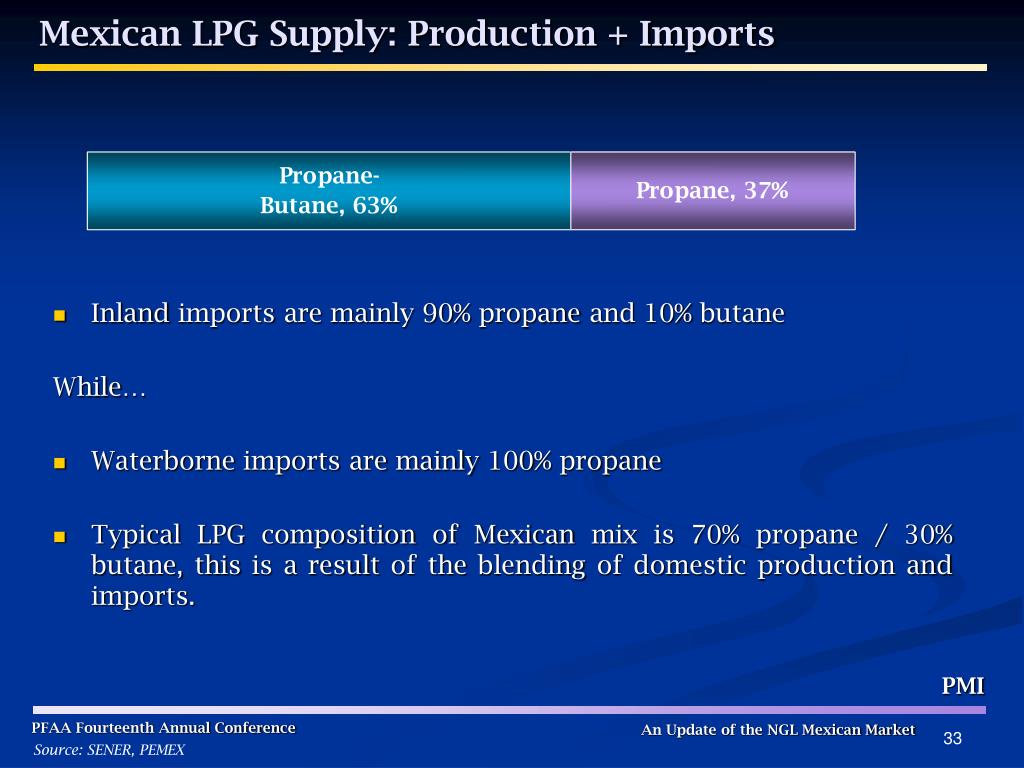 Mexican LPG Supply: Production + Imports

Propane-Butane, 63%

Propane, 37%

▪ Inland imports are mainly 90% propane and 10% butane

While…

▪ Waterborne imports are mainly 100% propane

▪ Typical LPG composition of Mexican mix is 70% propane / 30% butane, this is a result of the blending of domestic production and imports.

PMI

PFAA Fourteenth Annual Conference

Source: SENER, PEMEX

An Update of the NGL Mexican Market

33